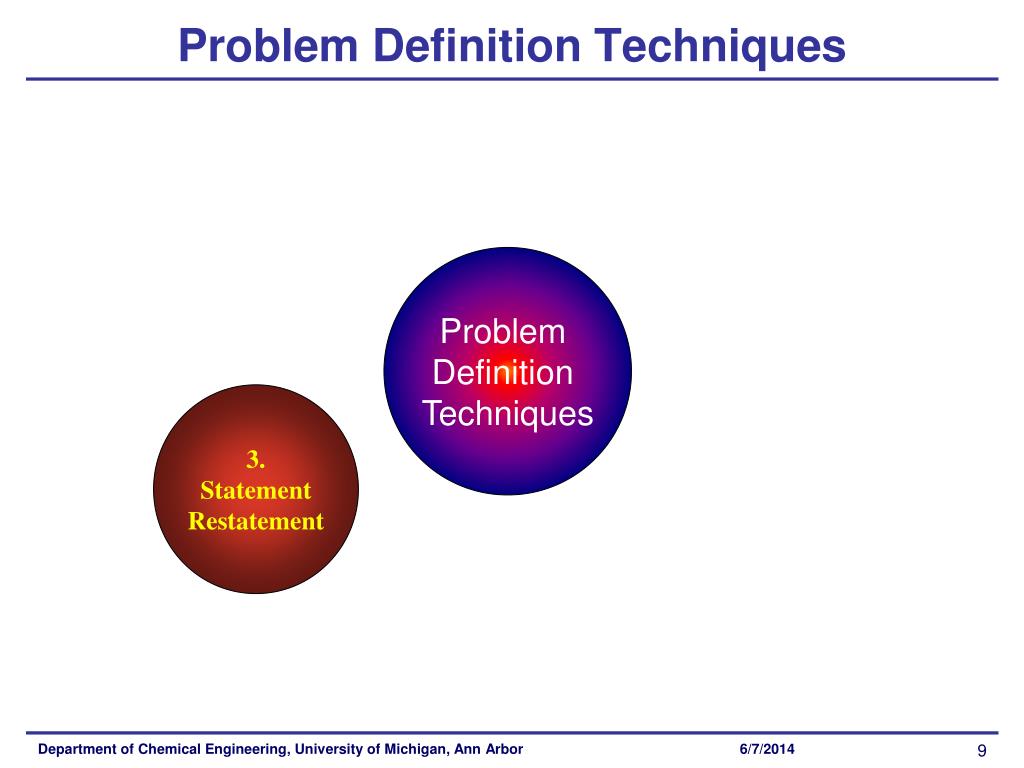 Problem Definition Techniques

Problem Definition Techniques

3.
Statement
Restatement

Department of Chemical Engineering, University of Michigan, Ann Arbor

6/7/2014

9